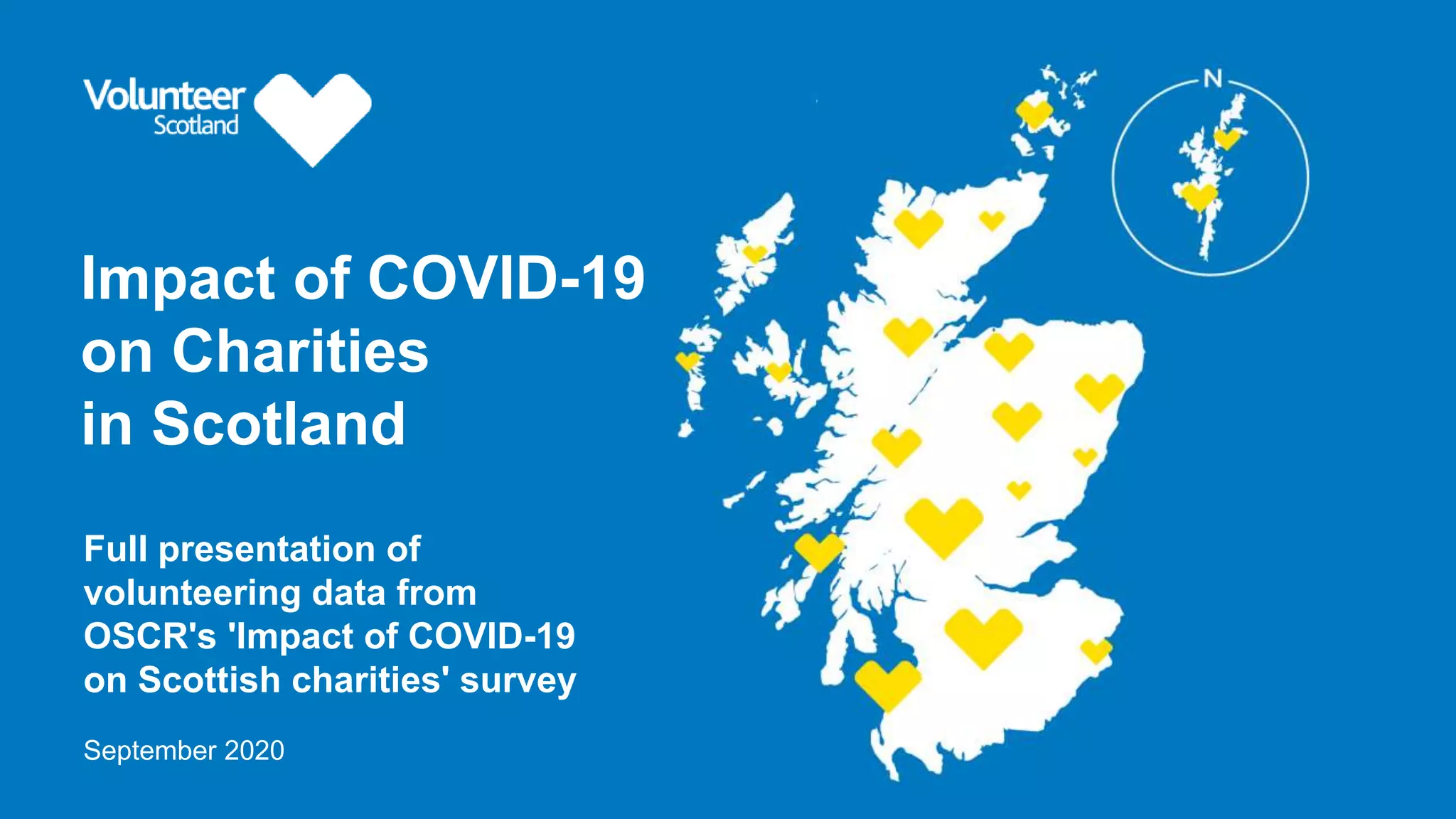 Volunteer Scotland

Impact of COVID-19 on Charities in Scotland

Full presentation of volunteering data from OSCR's 'Impact of COVID-19 on Scottish charities' survey

September 2020

N